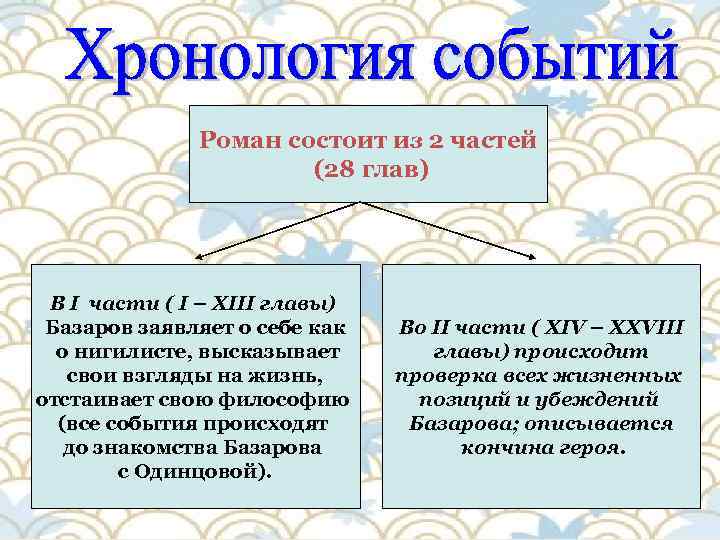 Хронология событий

Роман состоит из 2 частей (28 глав)

В I части ( I – XIII главы) Базаров заявляет о себе как о нигилисте, высказывает свои взгляды на жизнь, отстаивает свою философию (все события происходят до знакомства Базарова с Одинцовой).

Во II части ( XIV – XXVIII главы) происходит проверка всех жизненных позиций и убеждений Базарова; описывается кончина героя.